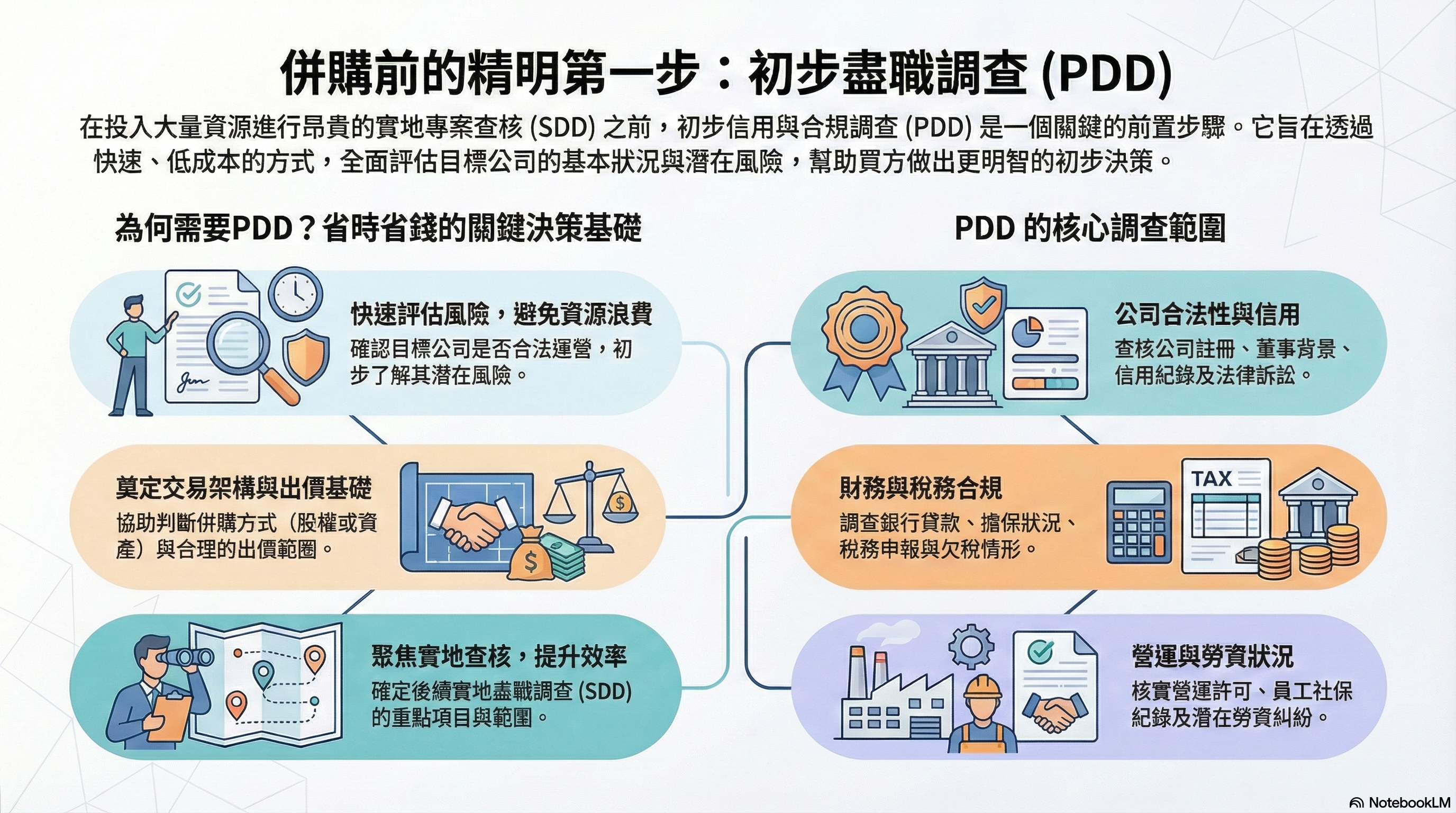 併購前的精明第一步：初步盡職調查 (PDD)

在投入大量資源進行昂貴的實地專案查核 (SDD) 之前，初步信用與合規調查 (PDD) 是一個關鍵的前置步驟。它旨在透過快速、低成本的方式，全面評估目標公司的基本狀況與潛在風險，幫助買方做出更明智的初步決策。

為何需要PDD？省時省錢的關鍵決策基礎

快速評估風險，避免資源浪費
確認目標公司是否合法運營，初步了解其潛在風險。

奠定交易架構與出價基礎
協助判斷併購方式（股權或資產）與合理的出價範圍。

聚焦實地查核，提升效率
確定後續實地盡職調查 (SDD) 的重點項目與範圍。

PDD 的核心調查範圍

公司合法性與信用
查核公司註冊、董事背景、信用紀錄及法律訴訟。

財務與稅務合規
調查銀行貸款、擔保狀況、稅務申報與欠稅情形。

TAX

營運與勞資狀況
核實營運許可、員工社保紀錄及潛在勞資糾紛。

NotebookLM